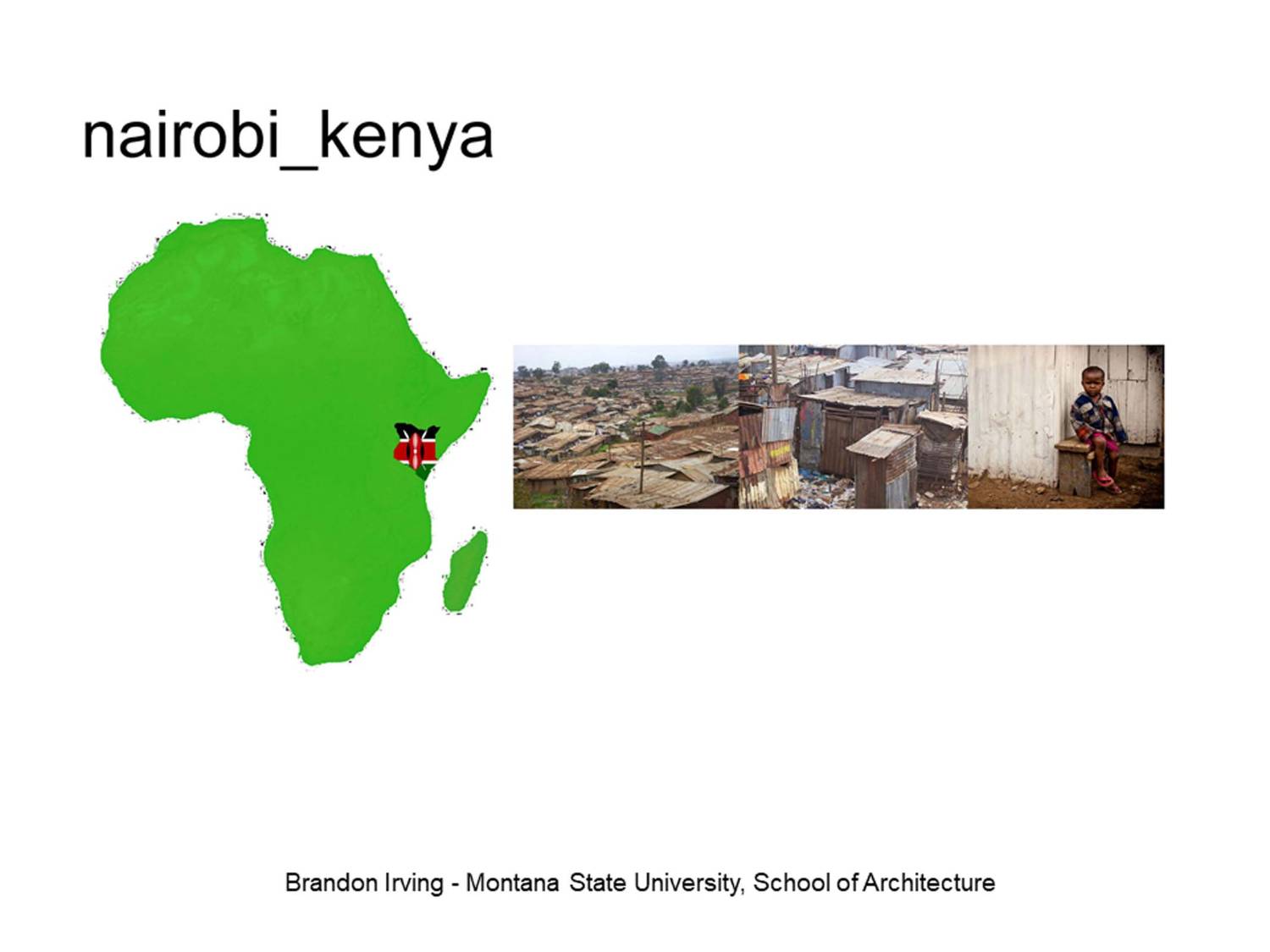 nairobi_kenya

Brandon Irving - Montana State University, School of Architecture